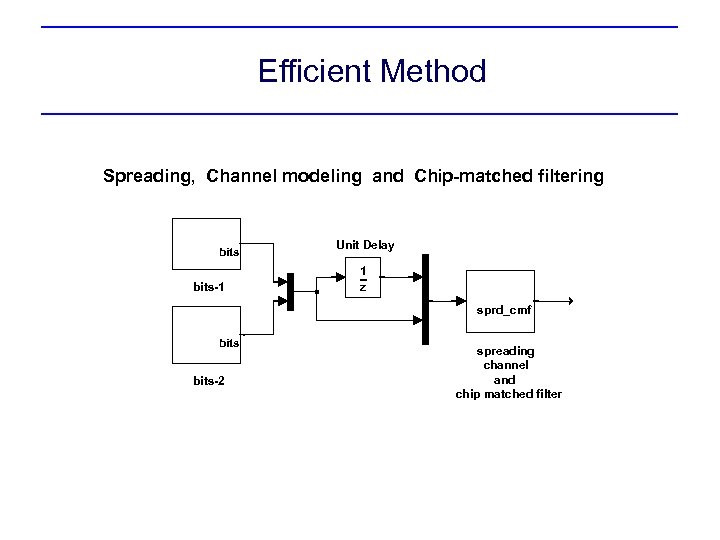 Efficient Method

Spreading, Channel modeling and Chip-matched filtering

bits

bits-1

bits

bits-2

Unit Delay

$\frac{1}{z}$

sprd_cmf

spreading
channel
and
chip matched filter